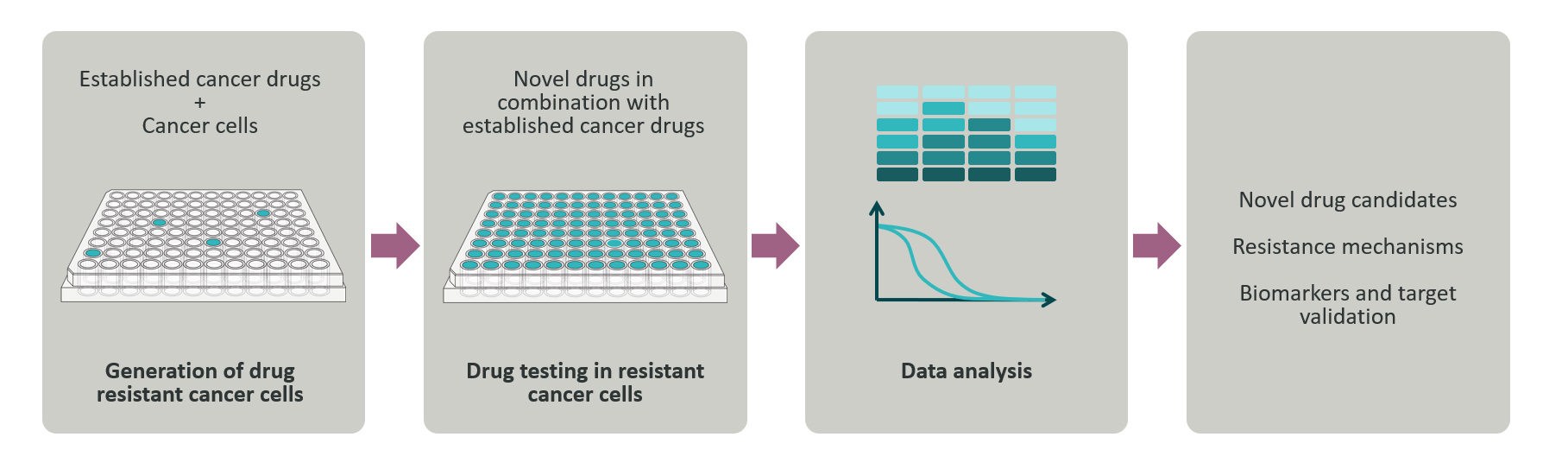 Established cancer drugs
+
Cancer cells

Generation of drug resistant cancer cells

Novel drugs in combination with established cancer drugs

Drug testing in resistant cancer cells

Data analysis

Novel drug candidates

Resistance mechanisms

Biomarkers and target validation